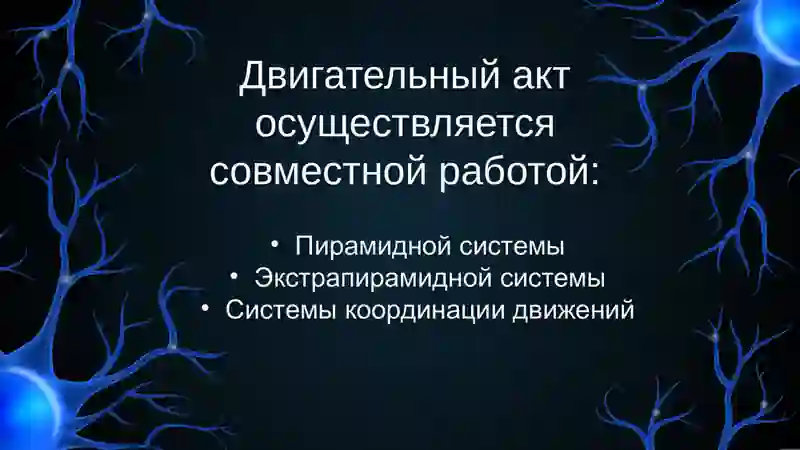 Двигательный акт осуществляется совместной работой:

• Пирамидной системы
• Экстрапирамидной системы
• Системы координации движений